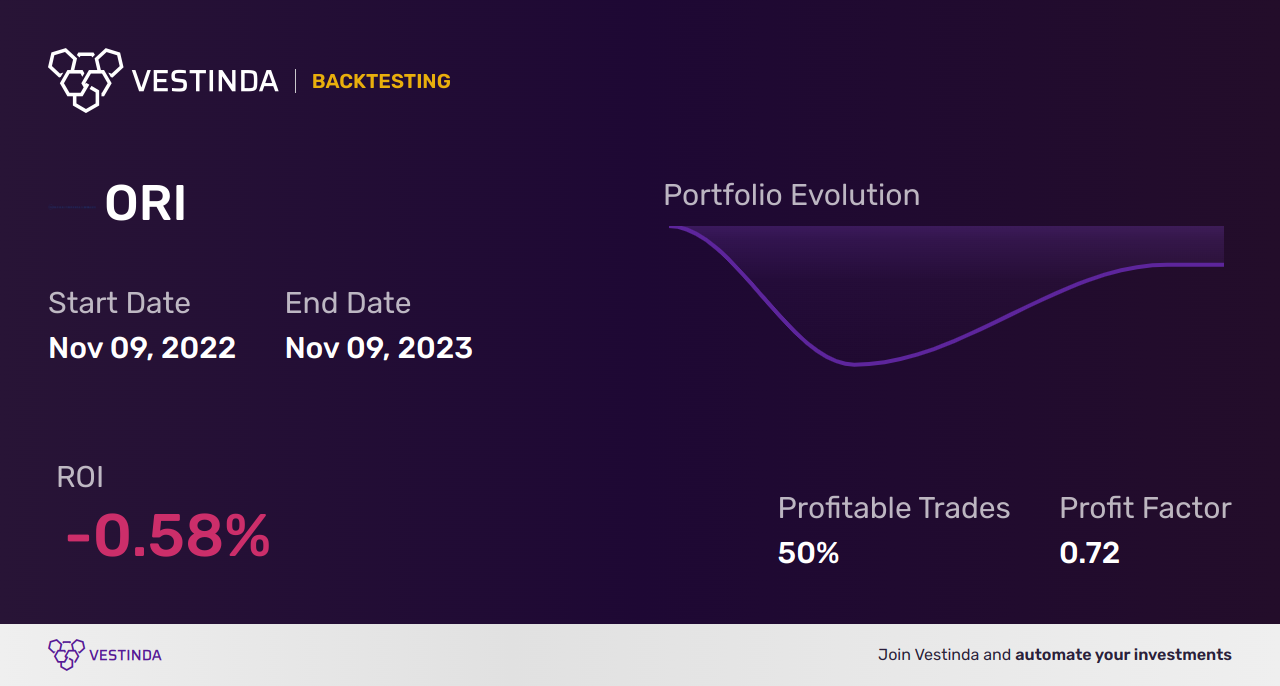 VESTINDA | BACKTESTING

ORI

Start Date
Nov 09, 2022

End Date
Nov 09, 2023

Portfolio Evolution

ROI
-0.58%

Profitable Trades
50%

Profit Factor
0.72

VESTINDA

Join Vestinda and automate your investments